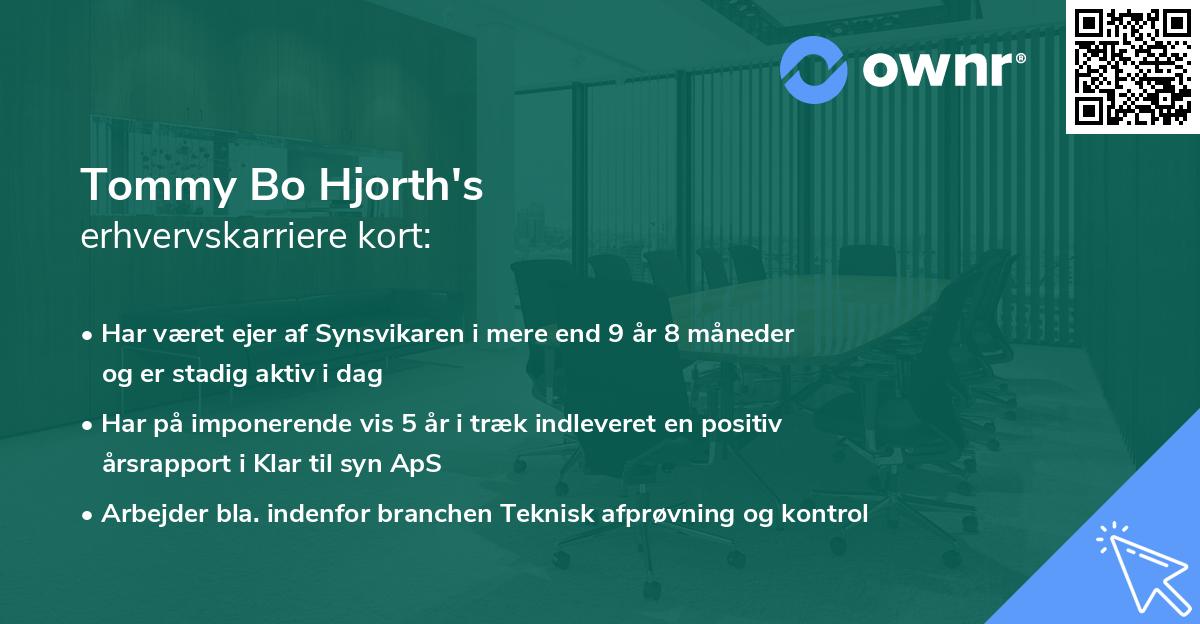 ownr®

Tommy Bo Hjorth's
erhvervskarriere kort:

• Har været ejer af Synsvikaren i mere end 9 år 8 måneder og er stadig aktiv i dag

• Har på imponerende vis 5 år i træk indleveret en positiv årsrapport i Klar til syn ApS

• Arbejder bla. indenfor branchen Teknisk afprøvning og kontrol